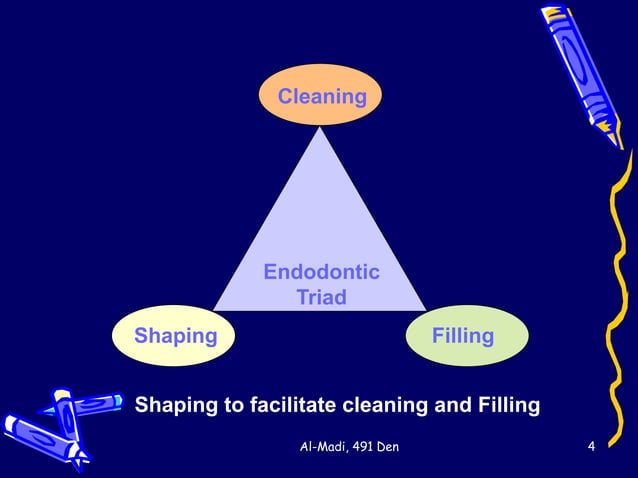 Cleaning

Endodontic Triad

Shaping

Filling

Shaping to facilitate cleaning and Filling

Al-Madi, 491 Den

4